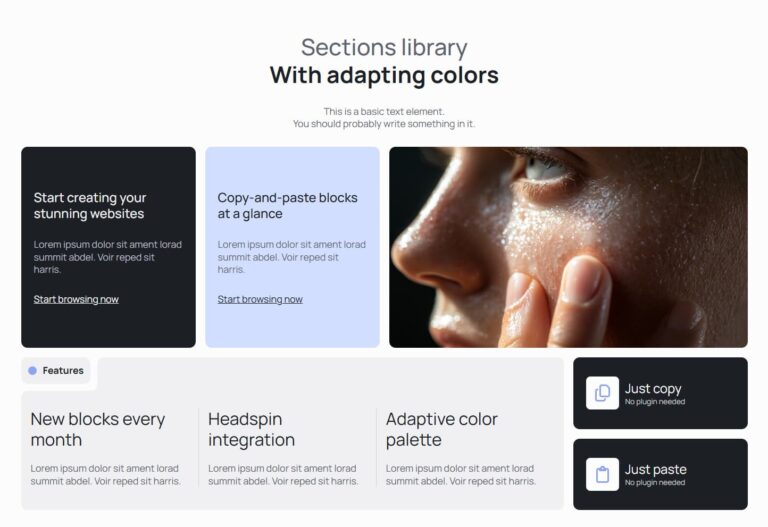 Sections library
With adapting colors

This is a basic text element.
You should probably write something in it.

Start creating your stunning websites

Lorem ipsum dolor sit ament lorad summit abdel. Voir reped sit harris.

Start browsing now

Copy-and-paste blocks at a glance

Lorem ipsum dolor sit ament lorad summit abdel. Voir reped sit harris.

Start browsing now

Features

New blocks every month

Lorem ipsum dolor sit ament lorad summit abdel. Voir reped sit harris.

Headspin integration

Lorem ipsum dolor sit ament lorad summit abdel. Voir reped sit harris.

Adaptive color palette

Lorem ipsum dolor sit ament lorad summit abdel. Voir reped sit harris.

Just copy
No plugin needed

Just paste
No plugin needed